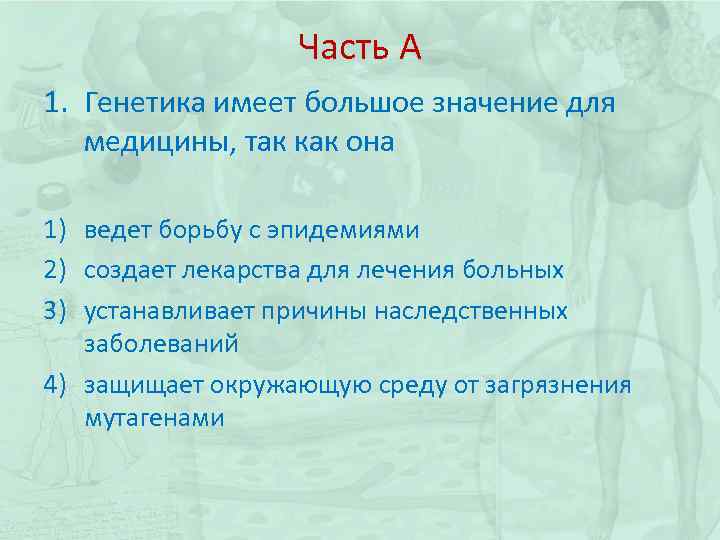 Часть А

1. Генетика имеет большое значение для медицины, так как она

1) ведет борьбу с эпидемиями
2) создает лекарства для лечения больных
3) устанавливает причины наследственных заболеваний
4) защищает окружающую среду от загрязнения мутагенами